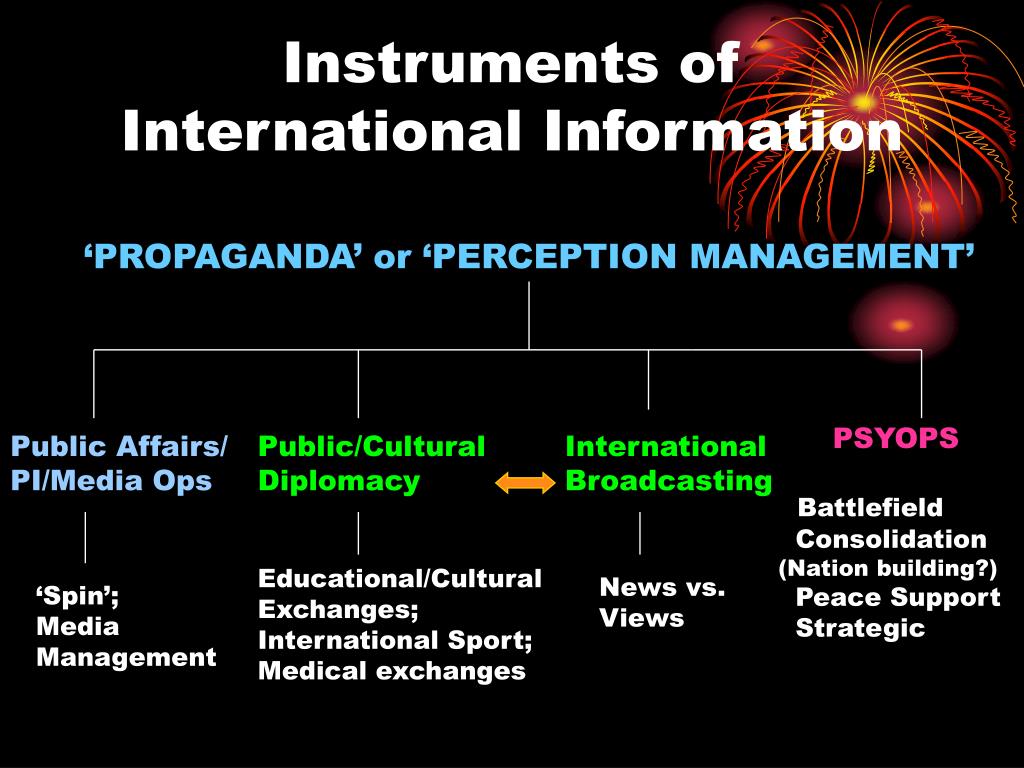 Instruments of International Information

‘PROPAGANDA’ or ‘PERCEPTION MANAGEMENT’

Public Affairs/ PI/Media Ops

‘Spin’; Media Management

Public/Cultural Diplomacy

Educational/Cultural Exchanges; International Sport; Medical exchanges

International Broadcasting

News vs. Views

PSYOPS

Battlefield Consolidation (Nation building?) Peace Support Strategic